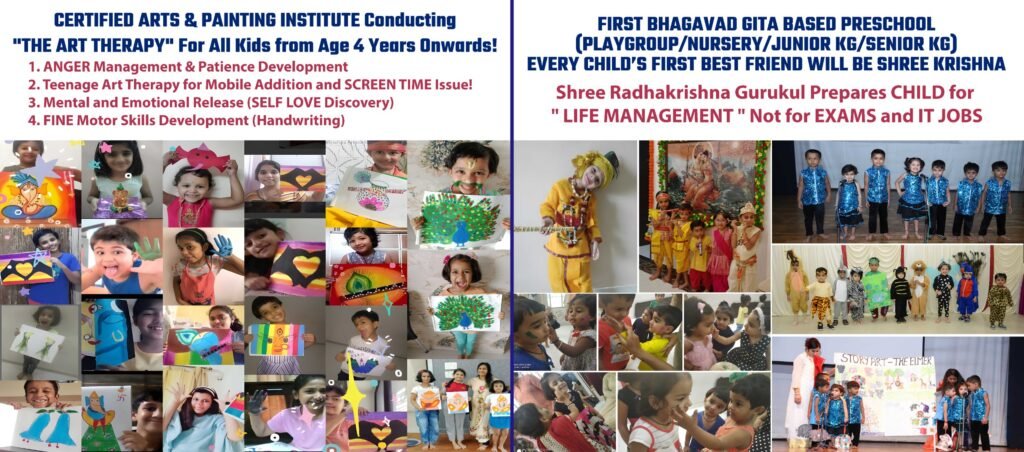 CERTIFIED ARTS & PAINTING INSTITUTE Conducting "THE ART THERAPY" For All Kids from Age 4 Years Onwards!

1. ANGER Management & Patience Development
2. Teenage Art Therapy for Mobile Addition and SCREEN TIME Issue!
3. Mental and Emotional Release (SELF LOVE Discovery)
4. FINE Motor Skills Development (Handwriting)

FIRST BHAGAVAD GITA BASED PRESCHOOL (PLAYGROUP/NURSERY/JUNIOR KG/SENIOR KG) EVERY CHILD'S FIRST BEST FRIEND WILL BE SHREE KRISHNA

Shree Radhakrishna Gurukul Prepares CHILD for " LIFE MANAGEMENT " Not for EXAMS and IT JOBS

STORY ART - THE ELMER